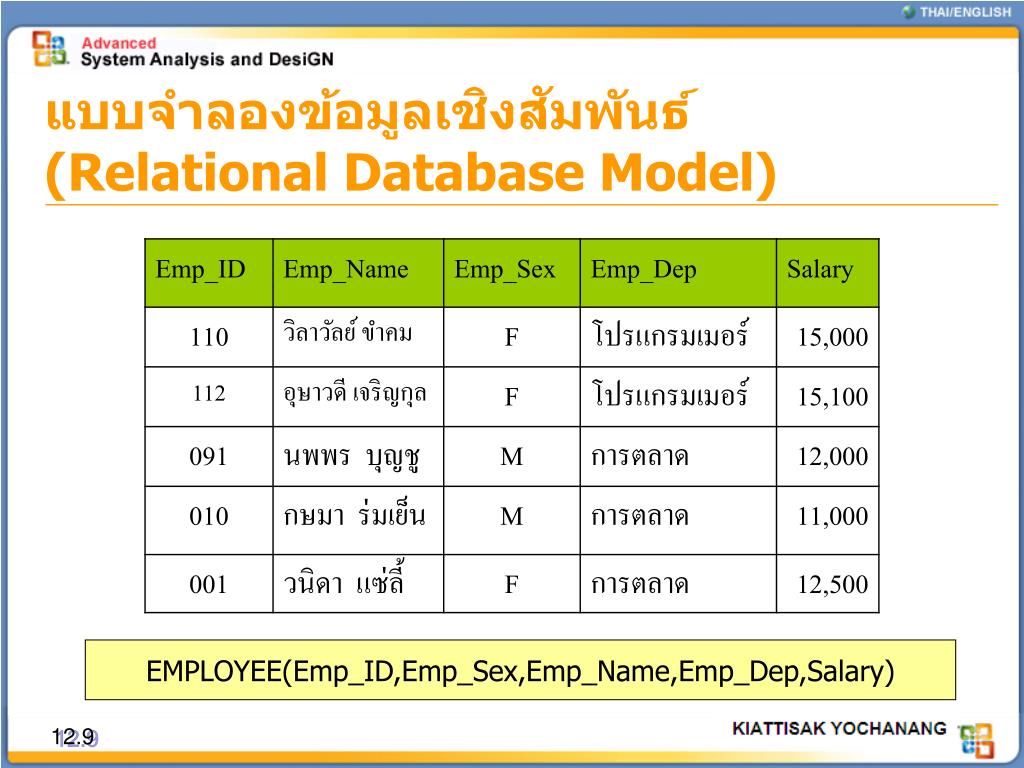 THAI/ENGLISH

Advanced
System Analysis and DesiGN

แบบจำลองข้อมูลเชิงสัมพันธ์
(Relational Database Model)

| Emp_ID | Emp_Name | Emp_Sex | Emp_Dep | Salary |
|---|---|---|---|---|
| 110 | วิลาวัลย์ ขำคม | F | โปรแกรมเมอร์ | 15,000 |
| 112 | อุษาวดี เจริญกุล | F | โปรแกรมเมอร์ | 15,100 |
| 091 | นพพร บุญชู | M | การตลาด | 12,000 |
| 010 | กษมา ร่มเย็น | M | การตลาด | 11,000 |
| 001 | วนิดา แซ่ลี้ | F | การตลาด | 12,500 |

EMPLOYEE(Emp_ID,Emp_Sex,Emp_Name,Emp_Dep,Salary)

12.9

KIATTISAK YOCHANANG